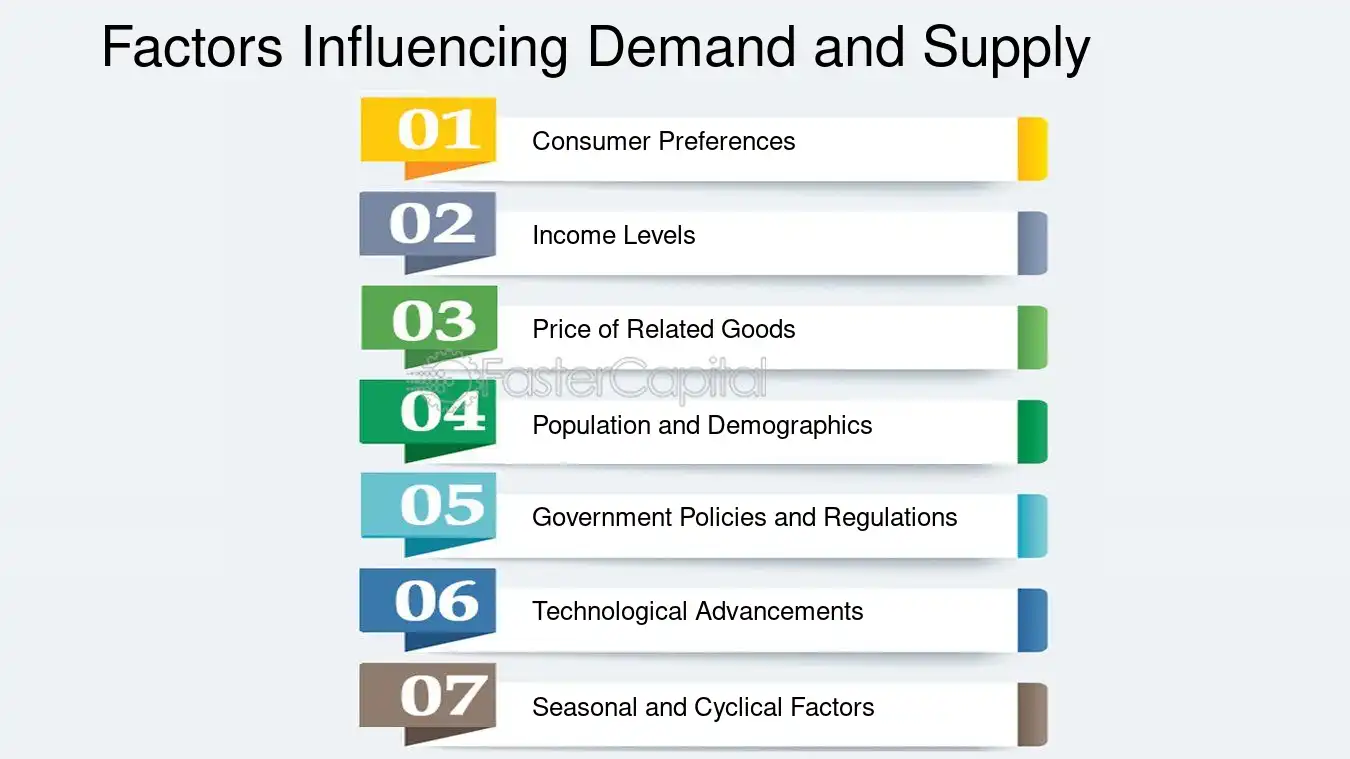 Factors Influencing Demand and Supply

01 Consumer Preferences

02 Income Levels

03 Price of Related Goods

FasterCapital

04 Population and Demographics

05 Government Policies and Regulations

06 Technological Advancements

07 Seasonal and Cyclical Factors